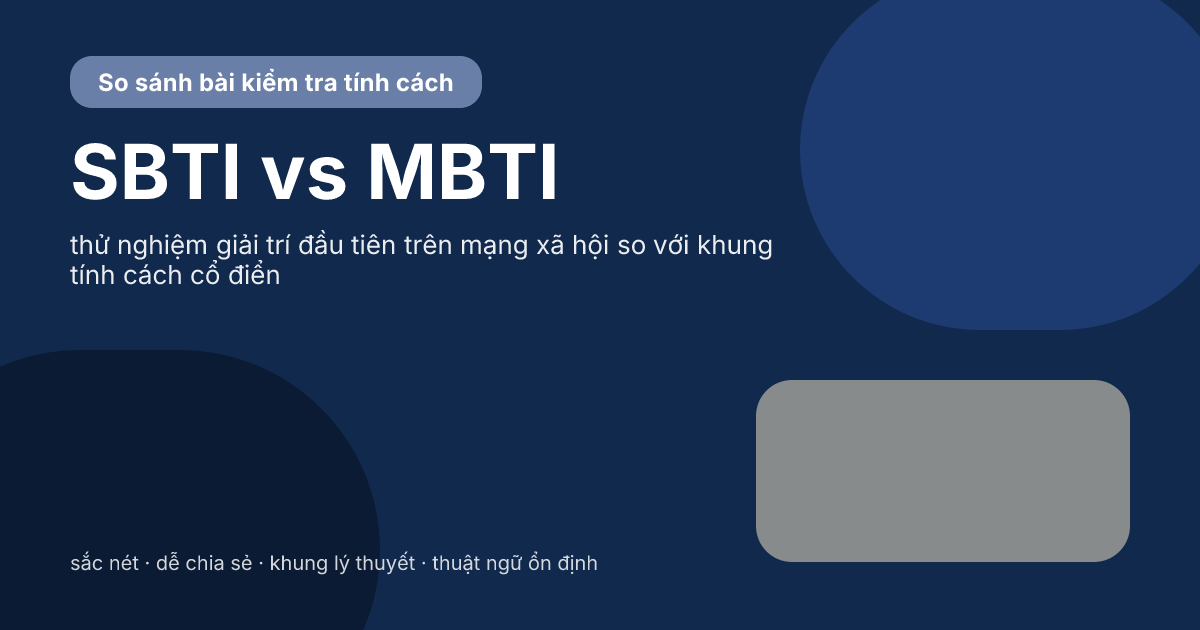 So sánh bài kiểm tra tính cách

SBTI vs MBTI

thử nghiệm giải trí đầu tiên trên mạng xã hội so với khung tính cách cổ điển

sắc nét · dễ chia sẻ · khung lý thuyết · thuật ngữ ổn định